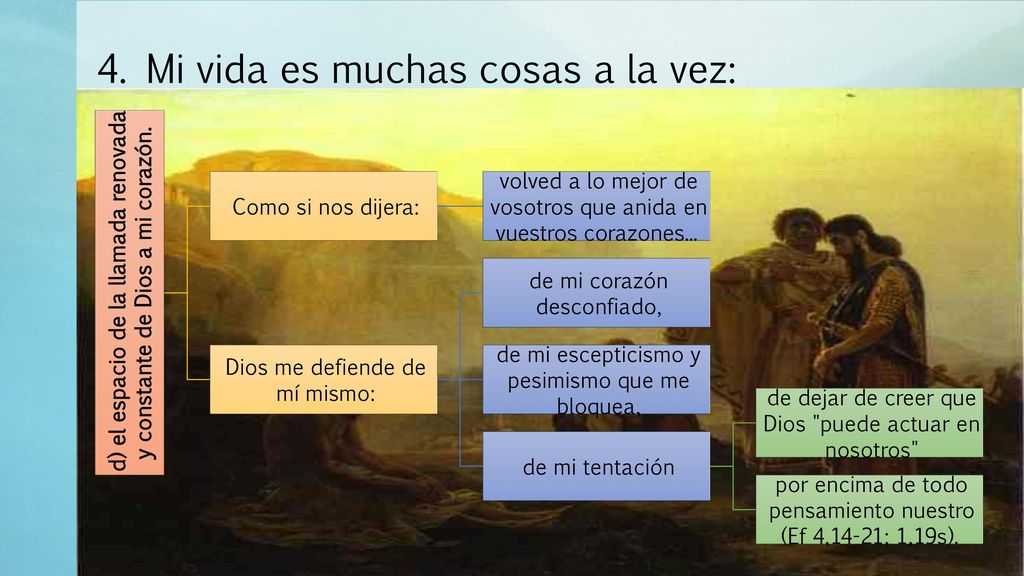 4. Mi vida es muchas cosas a la vez:

d) el espacio de la llamada renovada y constante de Dios a mi corazón.

Como si nos dijera:

volved a lo mejor de vosotros que anida en vuestros corazones…

Dios me defiende de mí mismo:

de mi corazón desconfiado,

de mi escepticismo y pesimismo que me bloquea,

de mi tentación

de dejar de creer que Dios "puede actuar en nosotros"

por encima de todo pensamiento nuestro (Ef 4,14-21; 1,19s).